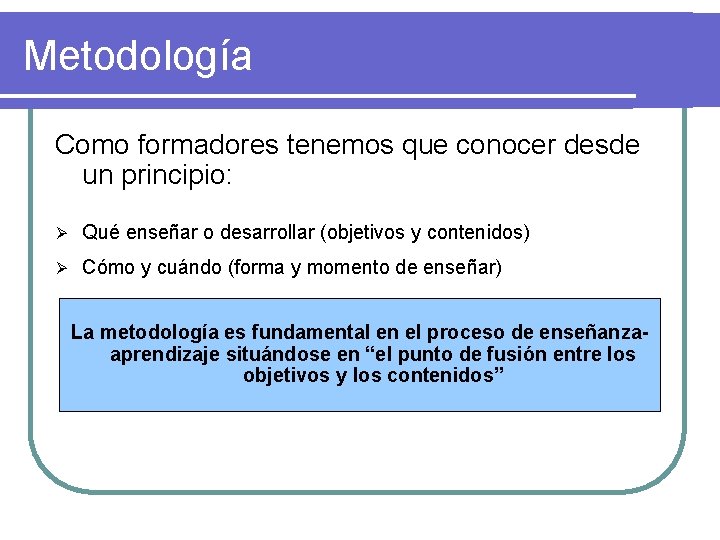 Metodología

Como formadores tenemos que conocer desde un principio:

➢ Qué enseñar o desarrollar (objetivos y contenidos)

➢ Cómo y cuándo (forma y momento de enseñar)

La metodología es fundamental en el proceso de enseñanza-aprendizaje situándose en “el punto de fusión entre los objetivos y los contenidos”